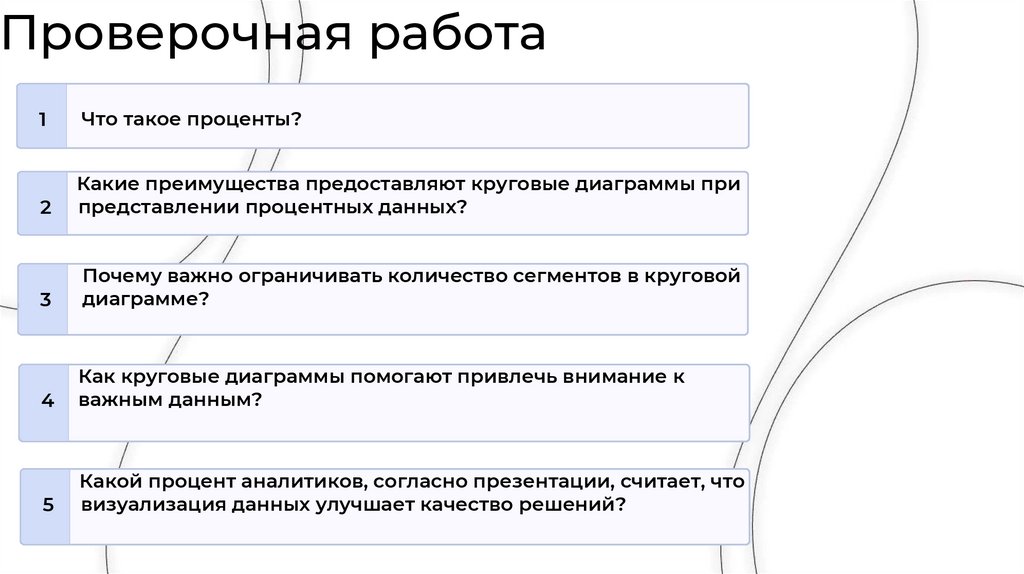 Проверочная работа

1 Что такое проценты?

2 Какие преимущества предоставляют круговые диаграммы при представлении процентных данных?

3 Почему важно ограничивать количество сегментов в круговой диаграмме?

4 Как круговые диаграммы помогают привлечь внимание к важным данным?

5 Какой процент аналитиков, согласно презентации, считает, что визуализация данных улучшает качество решений?